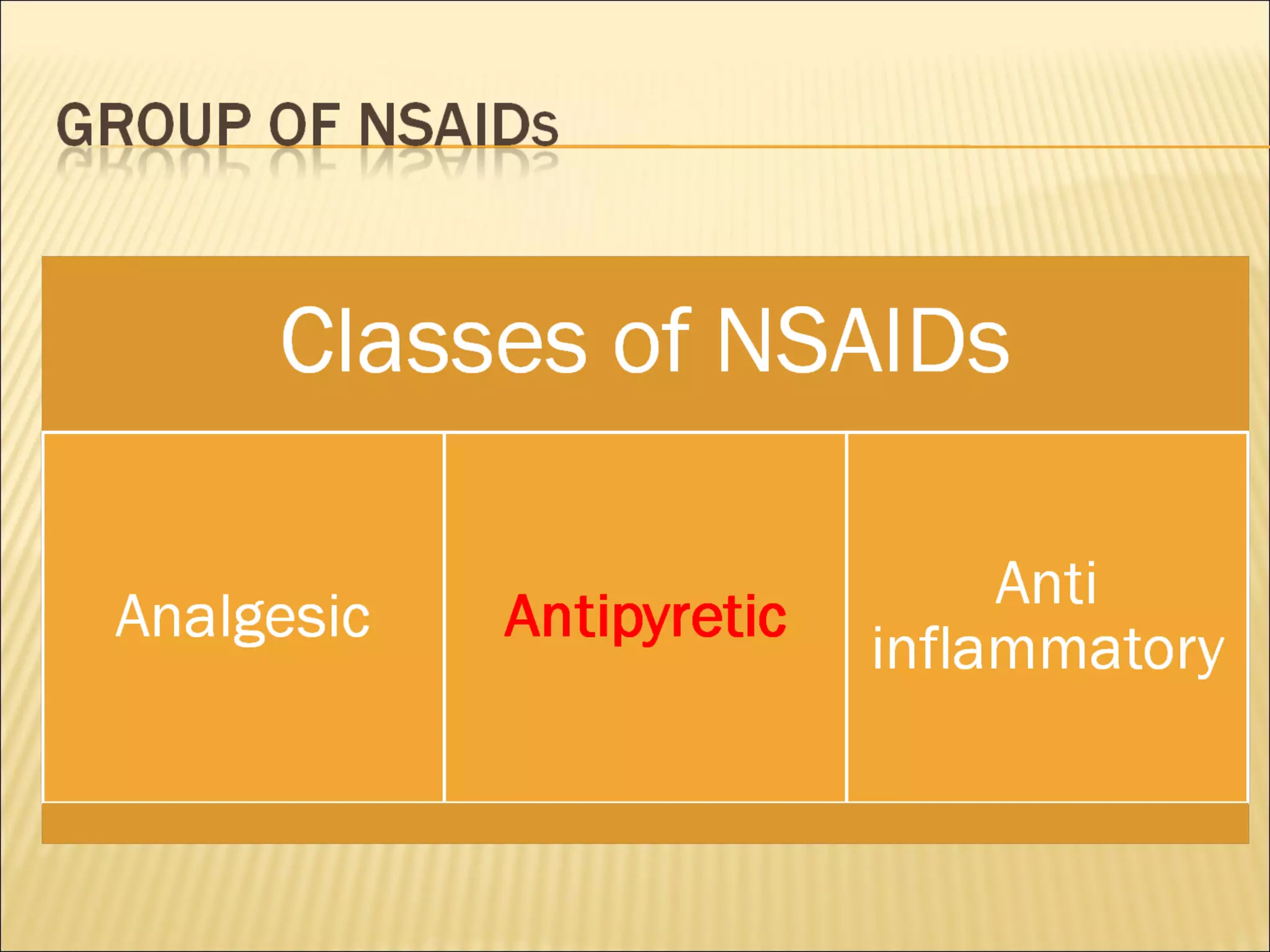 GROUP OF NSAIDs

Classes of NSAIDs

Analgesic

Antipyretic

Anti inflammatory